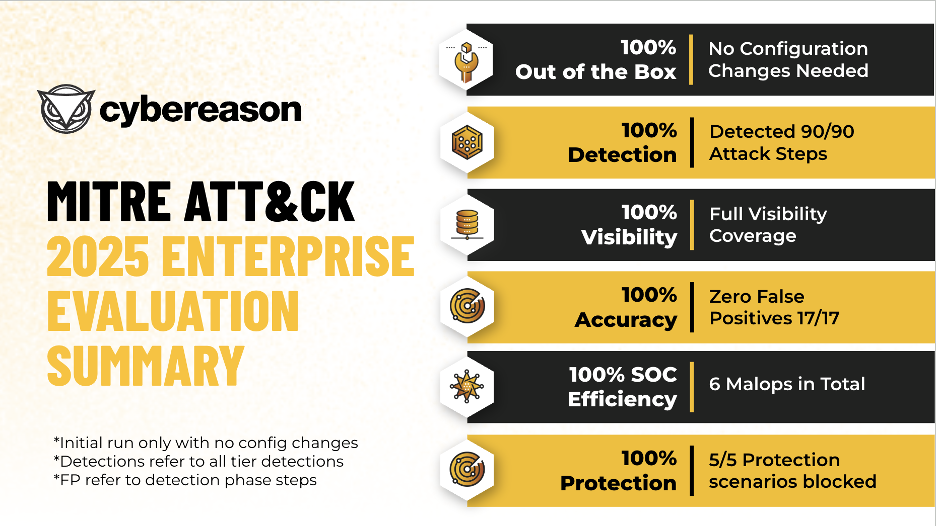 cybereason

MITRE ATT&CK
2025 ENTERPRISE
EVALUATION
SUMMARY

*Initial run only with no config changes
*Detections refer to all tier detections
*FP refer to detection phase steps

100%
Out of the Box
No Configuration Changes Needed

100%
Detection
Detected 90/90 Attack Steps

100%
Visibility
Full Visibility Coverage

100%
Accuracy
Zero False Positives 17/17

100% SOC
Efficiency
6 Malops in Total

100%
Protection
5/5 Protection scenarios blocked